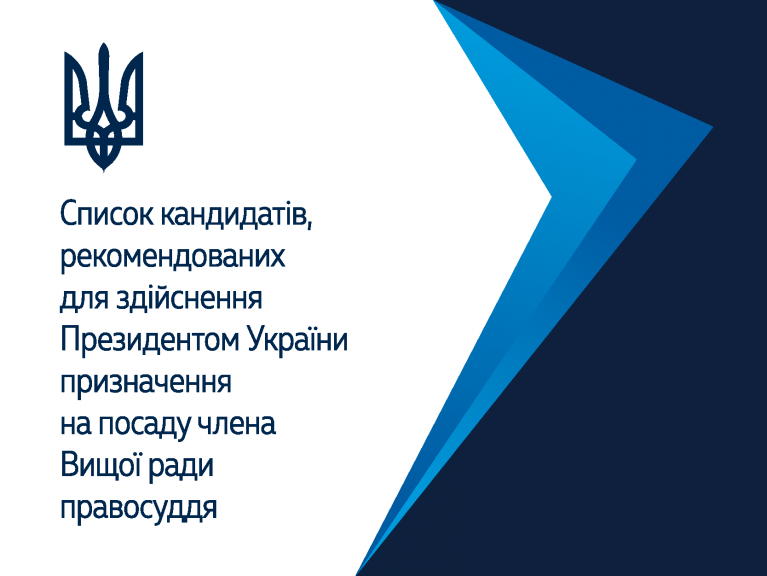 Список кандидатів, рекомендованих для здійснення Президентом України призначення на посаду члена Вищої ради правосуддя